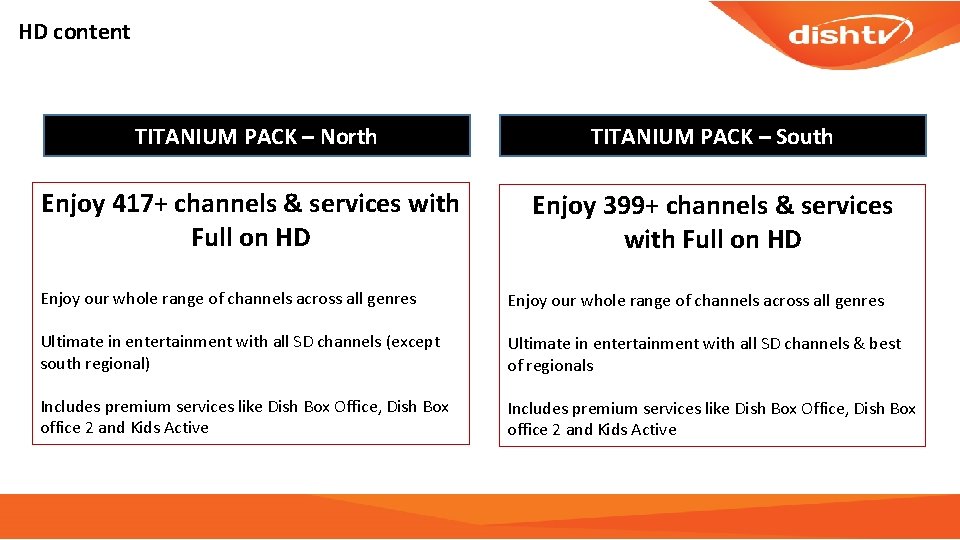 HD content

dishtv

TITANIUM PACK – North

Enjoy 417+ channels & services with Full on HD

Enjoy our whole range of channels across all genres

Ultimate in entertainment with all SD channels (except south regional)

Includes premium services like Dish Box Office, Dish Box office 2 and Kids Active

TITANIUM PACK – South

Enjoy 399+ channels & services with Full on HD

Enjoy our whole range of channels across all genres

Ultimate in entertainment with all SD channels & best of regionals

Includes premium services like Dish Box Office, Dish Box office 2 and Kids Active